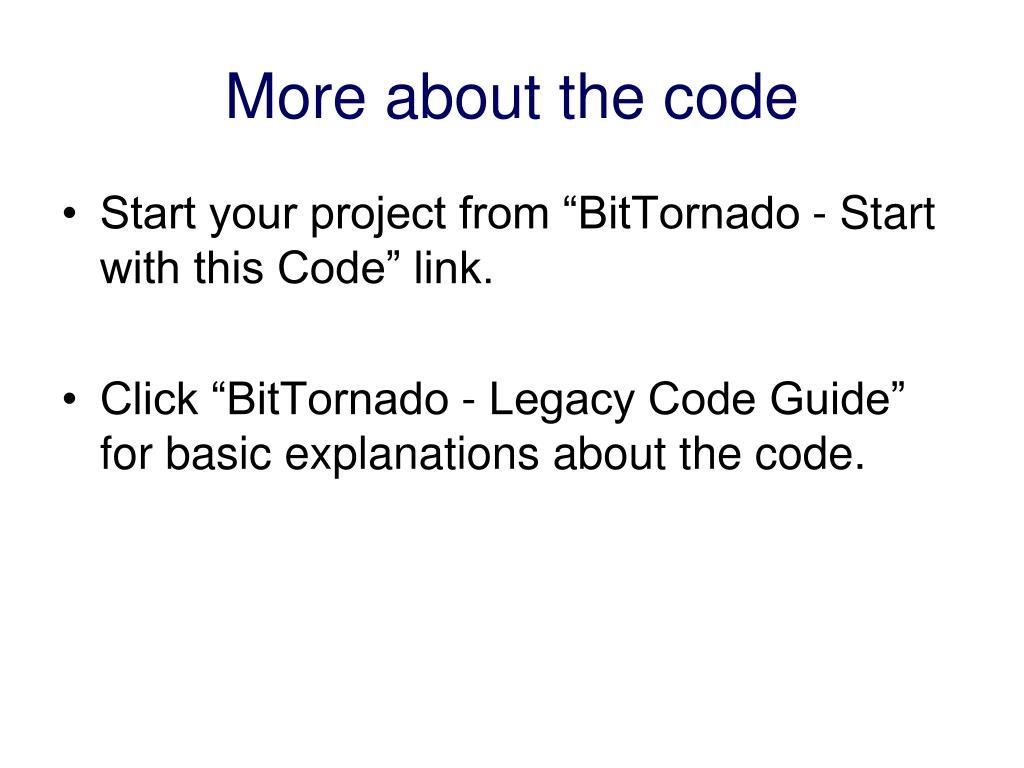 More about the code

• Start your project from “BitTornado - Start with this Code” link.

• Click “BitTornado - Legacy Code Guide” for basic explanations about the code.